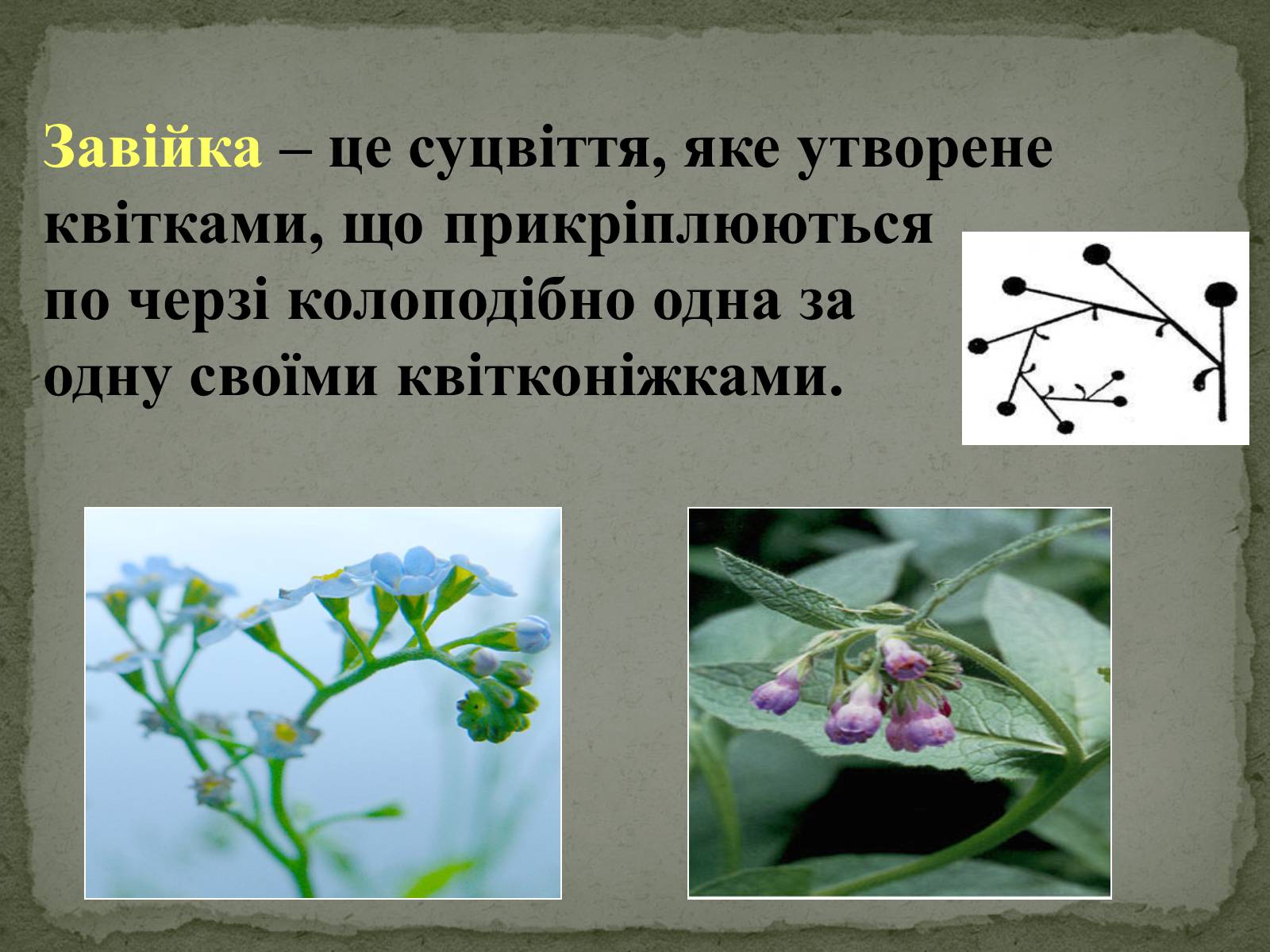 Завійка – це суцвіття, яке утворене квітками, що прикріплюються по черзі колоподібно одна за одну своїми квітконіжками.